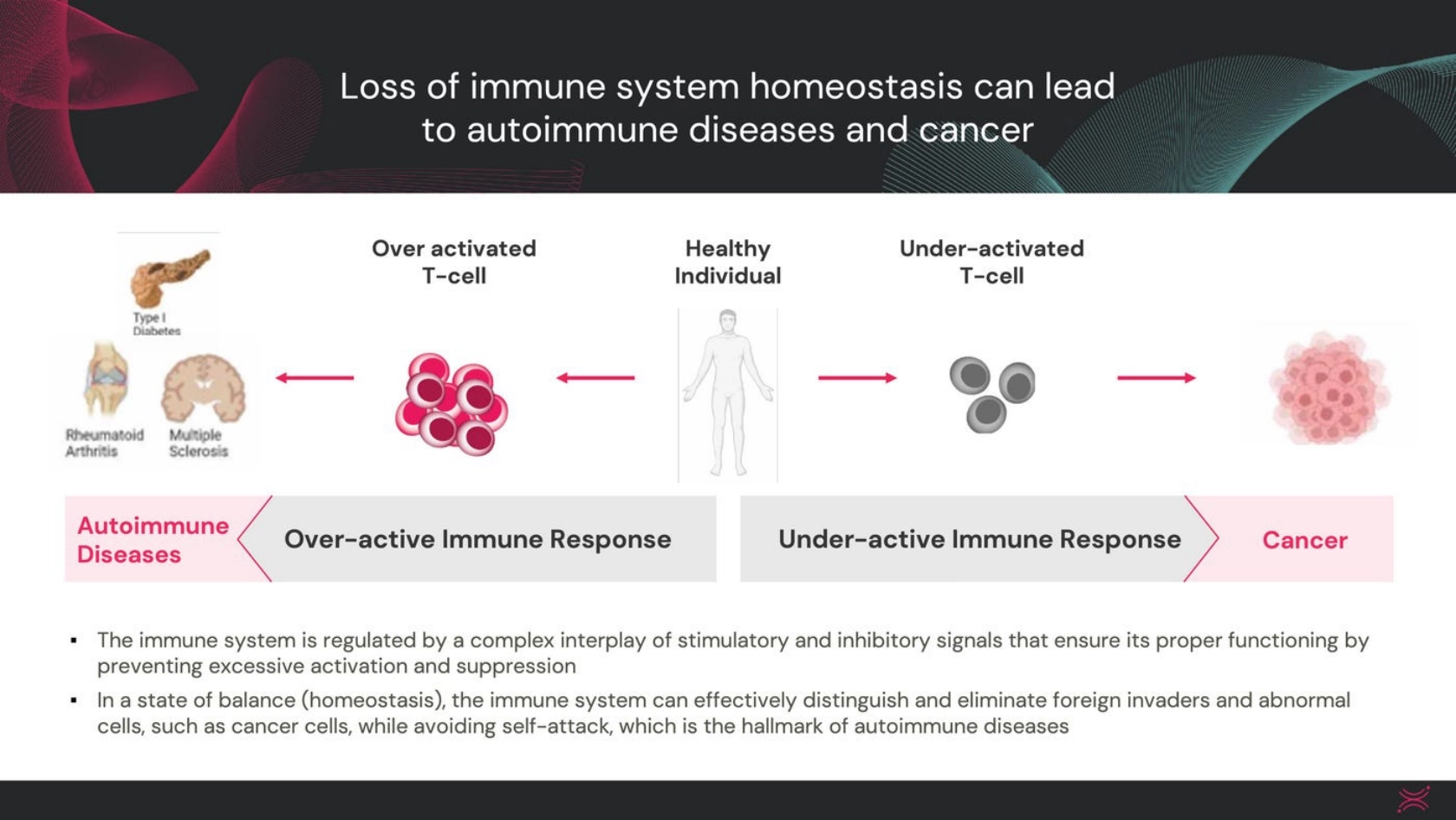 Loss of immune system homeostasis can lead to autoimmune diseases and cancer

Type I Diabetes

Rheumatoid Arthritis

Multiple Sclerosis

Over activated T-cell

Healthy Individual

Under-activated T-cell

Autoimmune Diseases

Over-active Immune Response

Under-active Immune Response

Cancer

▪ The immune system is regulated by a complex interplay of stimulatory and inhibitory signals that ensure its proper functioning by preventing excessive activation and suppression

▪ In a state of balance (homeostasis), the immune system can effectively distinguish and eliminate foreign invaders and abnormal cells, such as cancer cells, while avoiding self-attack, which is the hallmark of autoimmune diseases